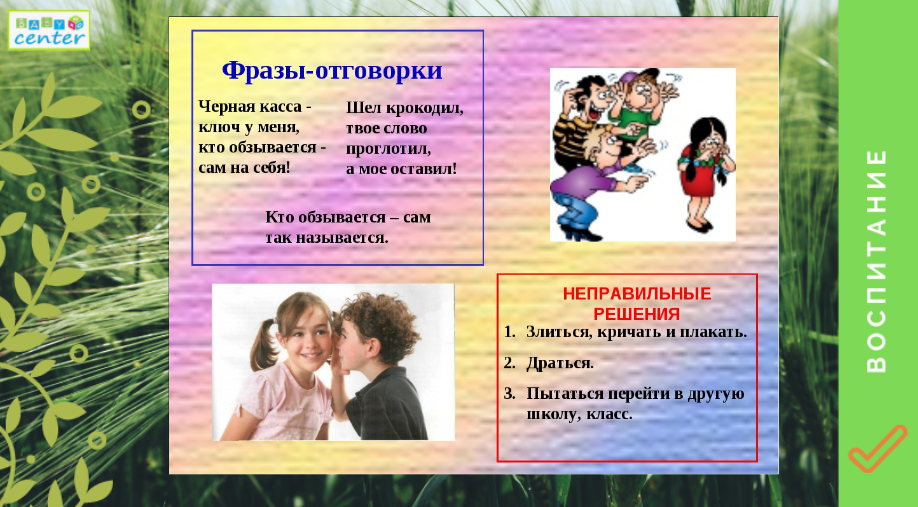 BABY center

Фразы-отговорки

Черная касса - ключ у меня, кто обзывается - сам на себя!

Шел крокодил, твое слово проглотил, а мое оставил!

Кто обзывается – сам так называется.

НЕПРАВИЛЬНЫЕ РЕШЕНИЯ

1. Злиться, кричать и плакать.
2. Драться.
3. Пытаться перейти в другую школу, класс.

ВОСПИТАНИЕ